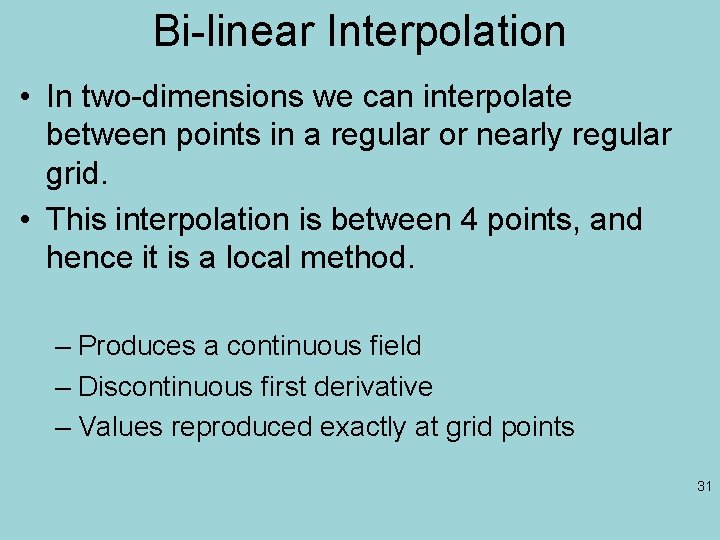 Bi-linear Interpolation

• In two-dimensions we can interpolate between points in a regular or nearly regular grid.

• This interpolation is between 4 points, and hence it is a local method.

– Produces a continuous field

– Discontinuous first derivative

– Values reproduced exactly at grid points

31